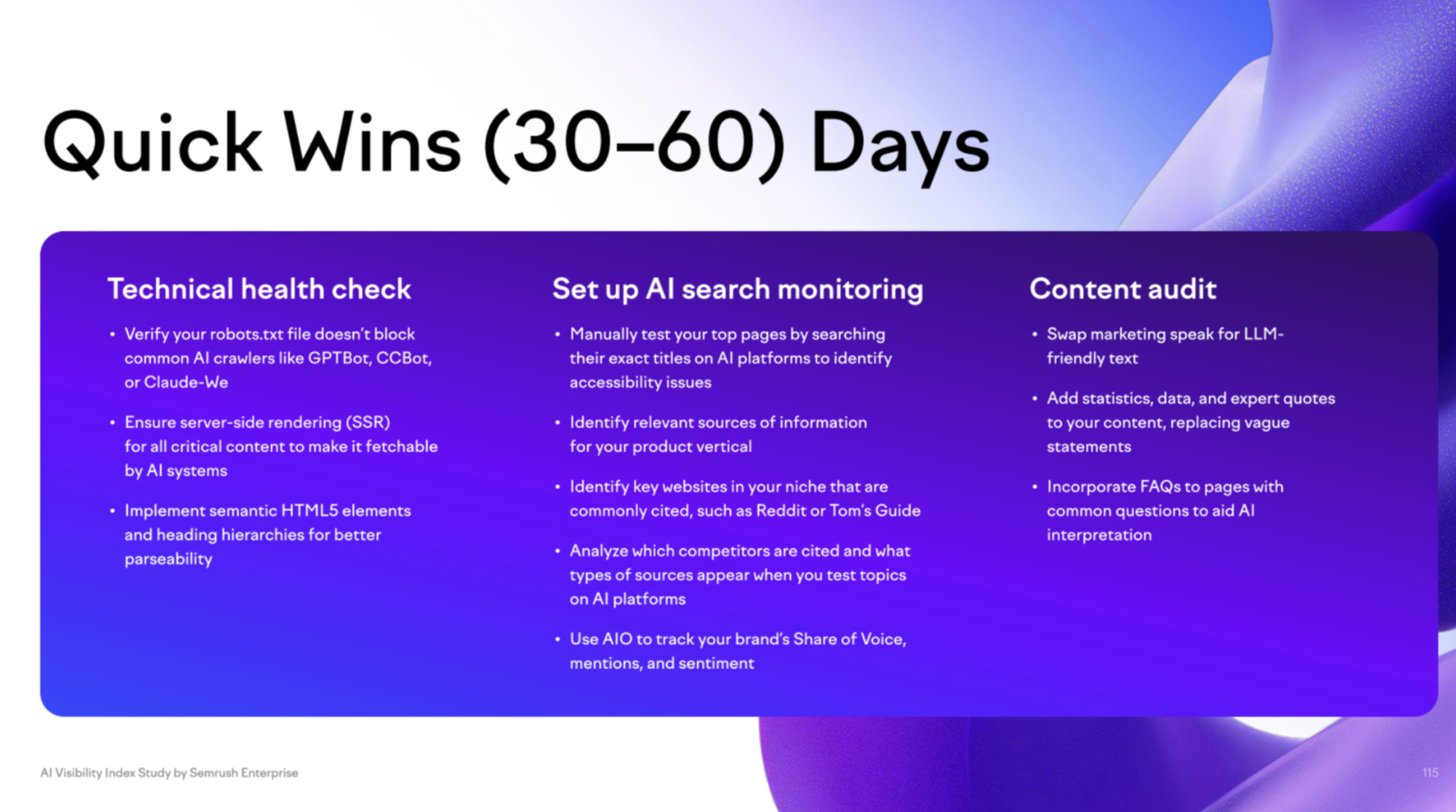 Quick Wins (30–60) Days

Technical health check

• Verify your robots.txt file doesn't block common AI crawlers like GPTBot, CCBot, or Claude-We

• Ensure server-side rendering (SSR) for all critical content to make it fetchable by AI systems

• Implement semantic HTML5 elements and heading hierarchies for better parseability

Set up AI search monitoring

• Manually test your top pages by searching their exact titles on AI platforms to identify accessibility issues

• Identify relevant sources of information for your product vertical

• Identify key websites in your niche that are commonly cited, such as Reddit or Tom's Guide

• Analyze which competitors are cited and what types of sources appear when you test topics on AI platforms

• Use AIO to track your brand's Share of Voice, mentions, and sentiment

Content audit

• Swap marketing speak for LLM-friendly text

• Add statistics, data, and expert quotes to your content, replacing vague statements

• Incorporate FAQs to pages with common questions to aid AI interpretation

AI Visibility Index Study by Semrush Enterprise

115